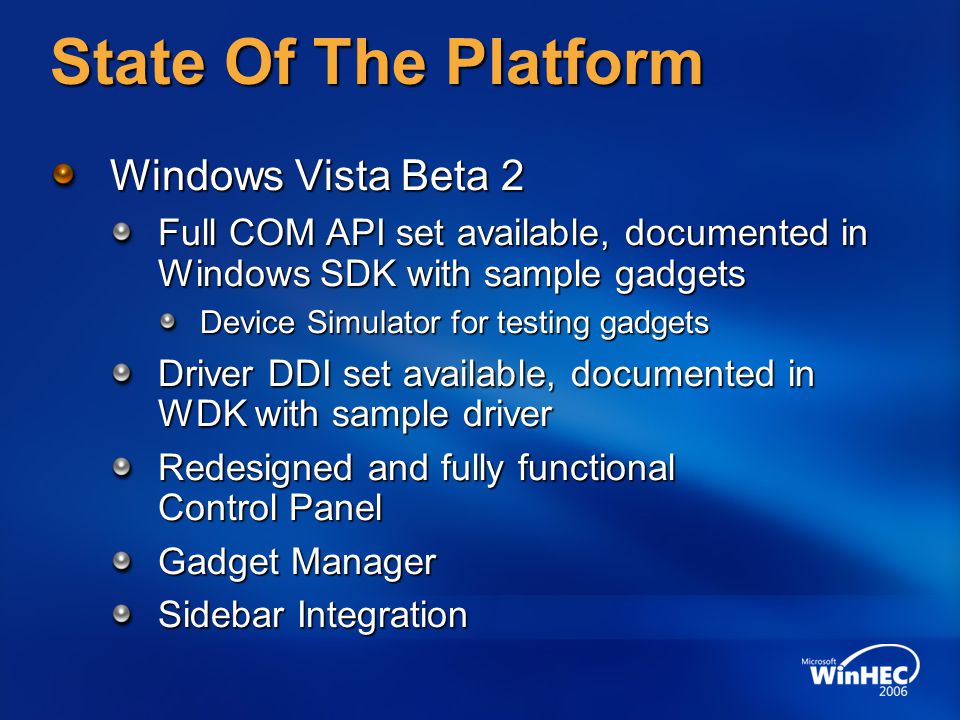 State Of The Platform

Windows Vista Beta 2

Full COM API set available, documented in Windows SDK with sample gadgets

Device Simulator for testing gadgets

Driver DDI set available, documented in WDK with sample driver

Redesigned and fully functional Control Panel

Gadget Manager

Sidebar Integration

Microsoft WinHEC 2006